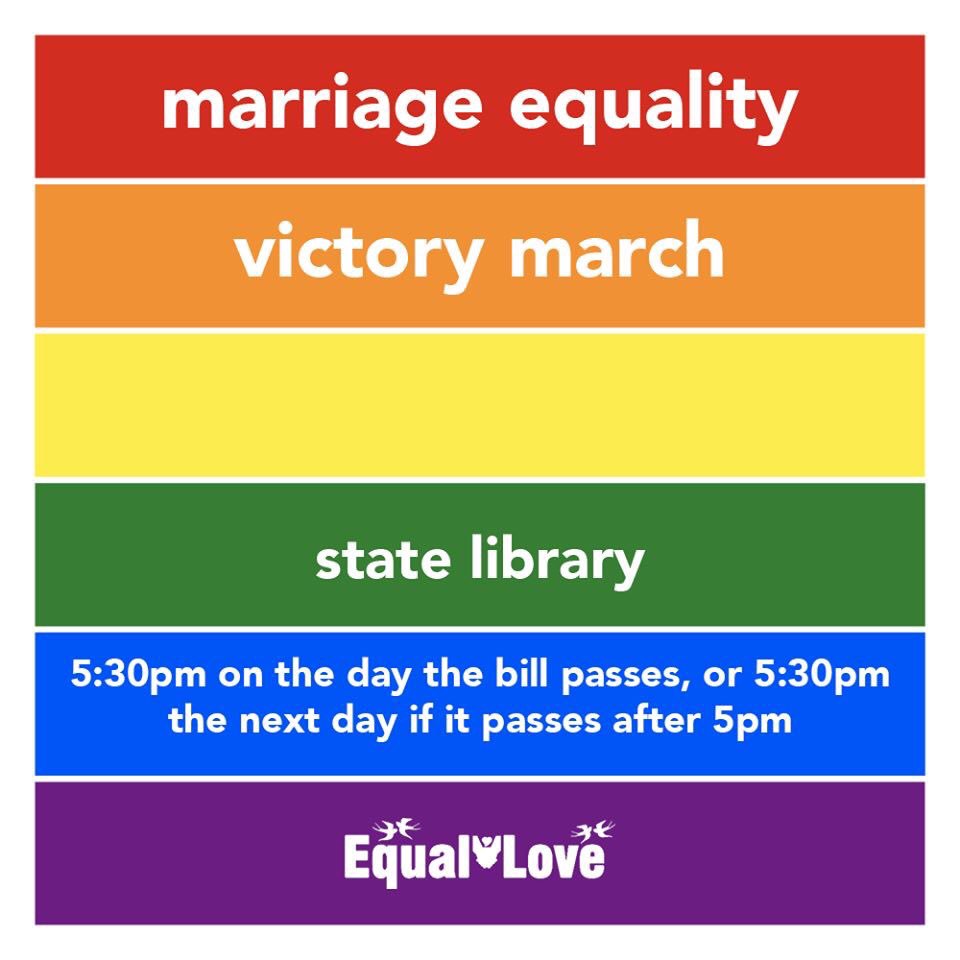 marriage equality

victory march

state library

5:30pm on the day the bill passes, or 5:30pm the next day if it passes after 5pm

Equal Love